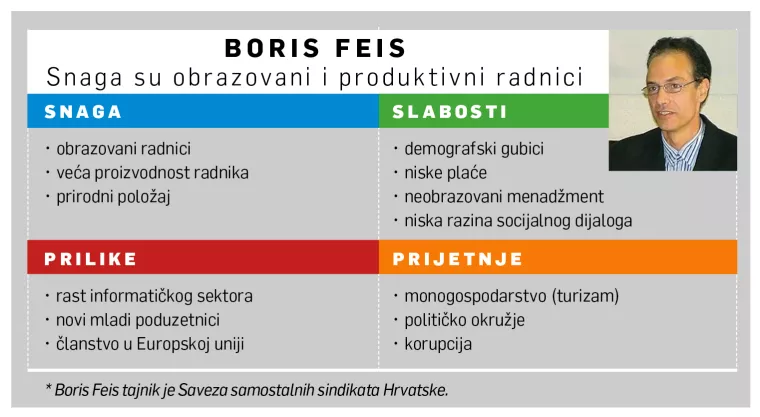 BORIS FEIS
Snaga su obrazovani i produktivni radnici

SNAGA
· obrazovani radnici
· veća proizvodnost radnika
· prirodni položaj

SLABOSTI
· demografski gubici
· niske plaće
· neobrazovani menadžment
· niska razina socijalnog dijaloga

PRILIKE
· rast informatičkog sektora
· novi mladi poduzetnici
· članstvo u Europskoj uniji

PRIJETNJE
· monogospodarstvo (turizam)
· političko okružje
· korupcija

* Boris Feis tajnik je Saveza samostalnih sindikata Hrvatske.